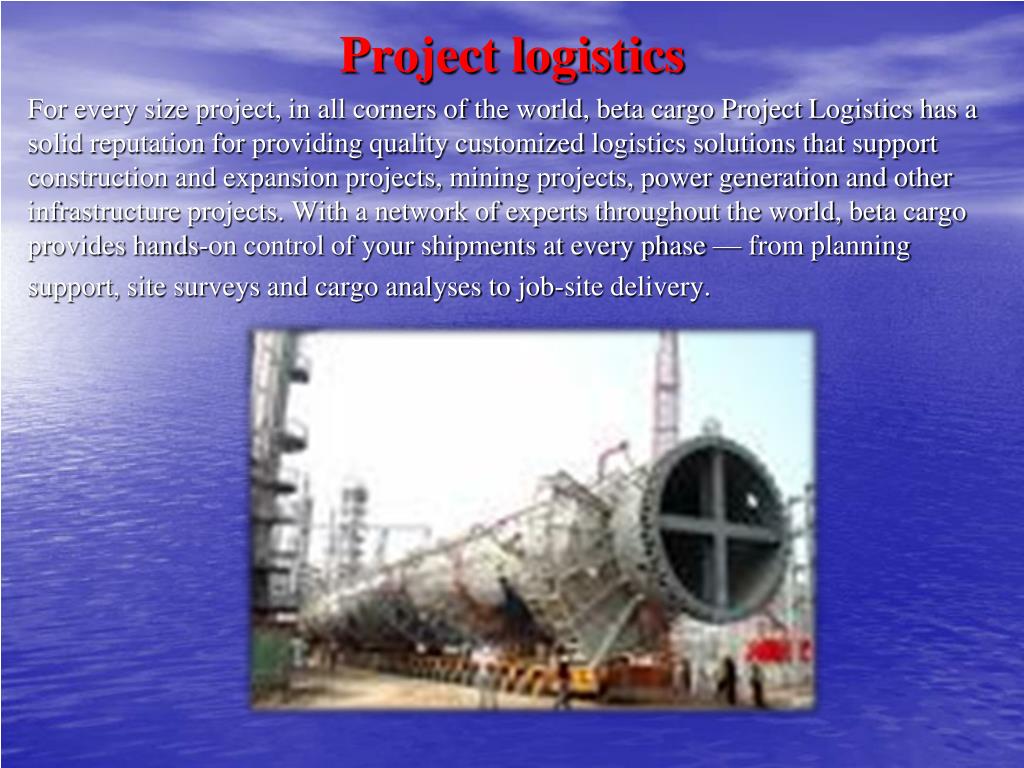 Project logistics

For every size project, in all corners of the world, beta cargo Project Logistics has a solid reputation for providing quality customized logistics solutions that support construction and expansion projects, mining projects, power generation and other infrastructure projects. With a network of experts throughout the world, beta cargo provides hands-on control of your shipments at every phase — from planning support, site surveys and cargo analyses to job-site delivery.